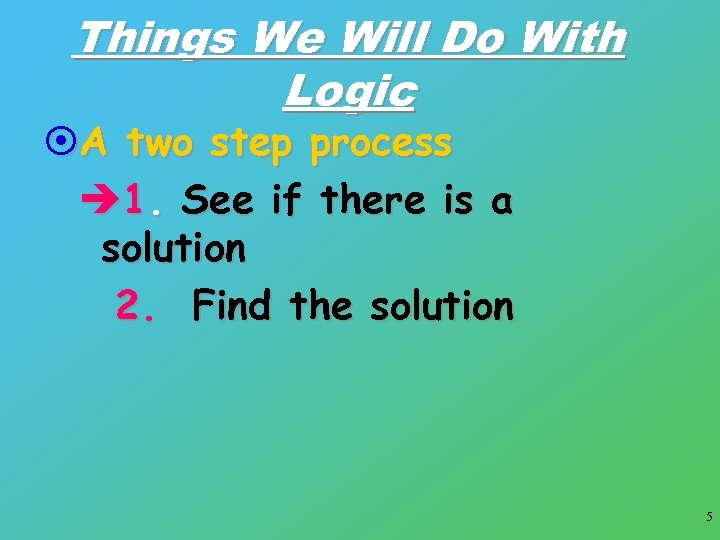 Things We Will Do With Logic

A two step process

1. See if there is a solution

2. Find the solution

5